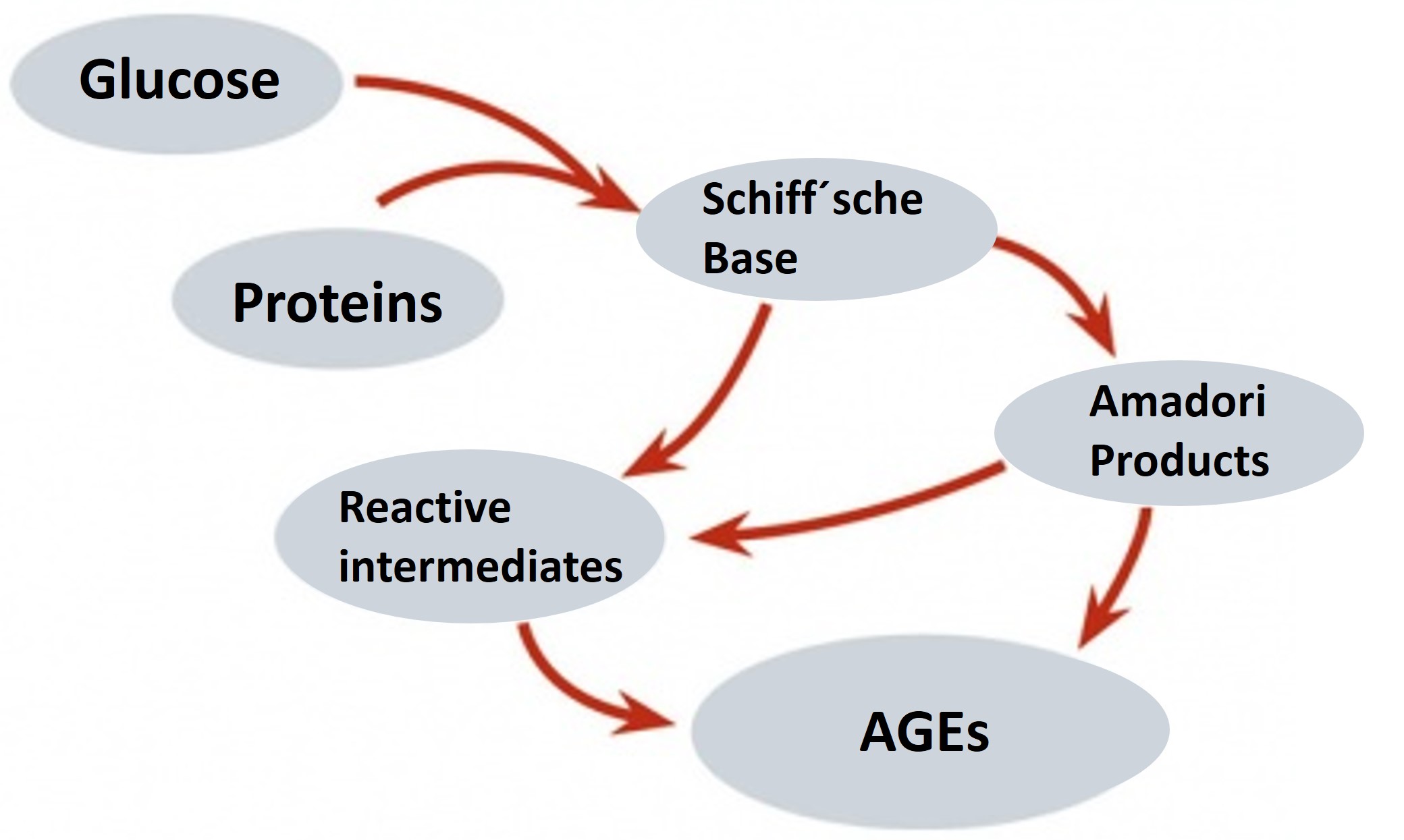 Glucose

Proteins

Schiff´sche Base

Amadori Products

Reactive intermediates

AGEs